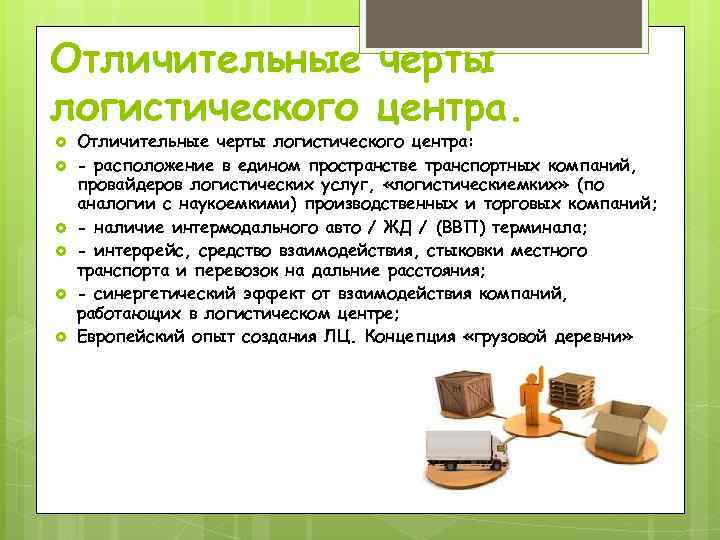 Отличительные черты логистического центра.

Отличительные черты логистического центра:

- расположение в едином пространстве транспортных компаний, провайдеров логистических услуг, «логистическиемких» (по аналогии с наукоемкими) производственных и торговых компаний;

- наличие интермодального авто / ЖД / (ВВП) терминала;

- интерфейс, средство взаимодействия, стыковки местного транспорта и перевозок на дальние расстояния;

- синергетический эффект от взаимодействия компаний, работающих в логистическом центре;

Европейский опыт создания ЛЦ. Концепция «грузовой деревни»